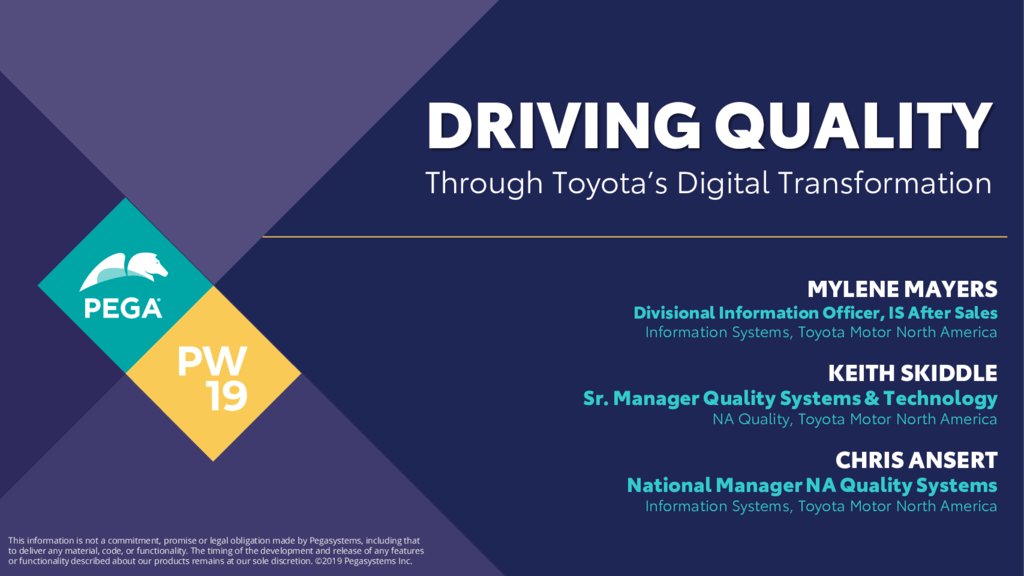 DRIVING QUALITY
Through Toyota's Digital Transformation

PEGA

PW 19

MYLENE MAYERS
Divisional Information Officer, IS After Sales
Information Systems, Toyota Motor North America

KEITH SKIDDLE
Sr. Manager Quality Systems & Technology
NA Quality, Toyota Motor North America

CHRIS ANSERT
National Manager NA Quality Systems
Information Systems, Toyota Motor North America

This information is not a commitment, promise or legal obligation made by Pegasystems, including that to deliver any material, code, or functionality. The timing of the development and release of any features or functionality described about our products remains at our sole discretion. ©2019 Pegasystems Inc.